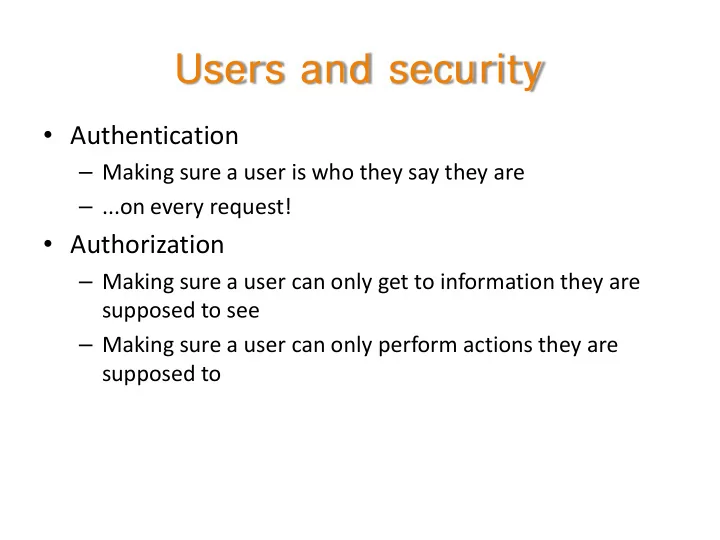 Users and security

• Authentication
 – Making sure a user is who they say they are
 – ...on every request!
• Authorization
 – Making sure a user can only get to information they are supposed to see
 – Making sure a user can only perform actions they are supposed to